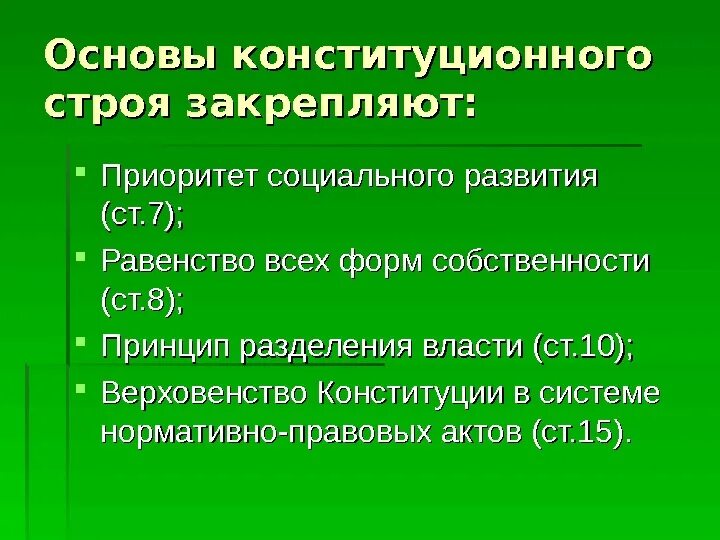 Основы конституционного строя закрепляют:

Приоритет социального развития (ст.7);

Равенство всех форм собственности (ст.8);

Принцип разделения власти (ст.10);

Верховенство Конституции в системе нормативно-правовых актов (ст.15).